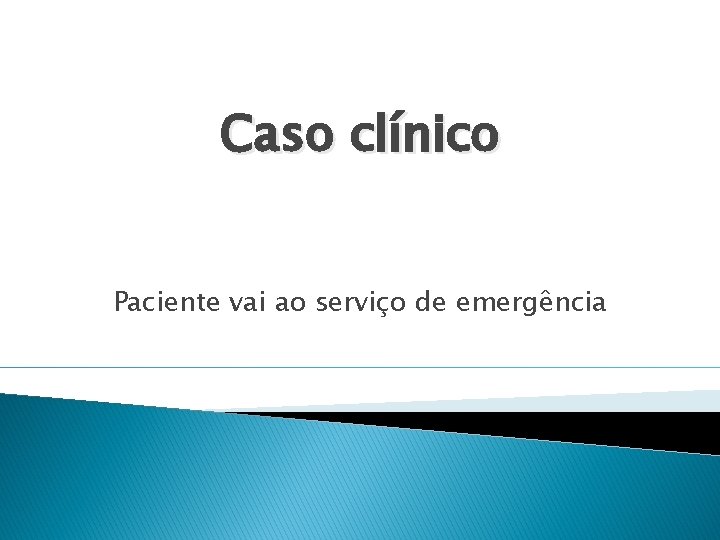 Caso clínico

Paciente vai ao serviço de emergência